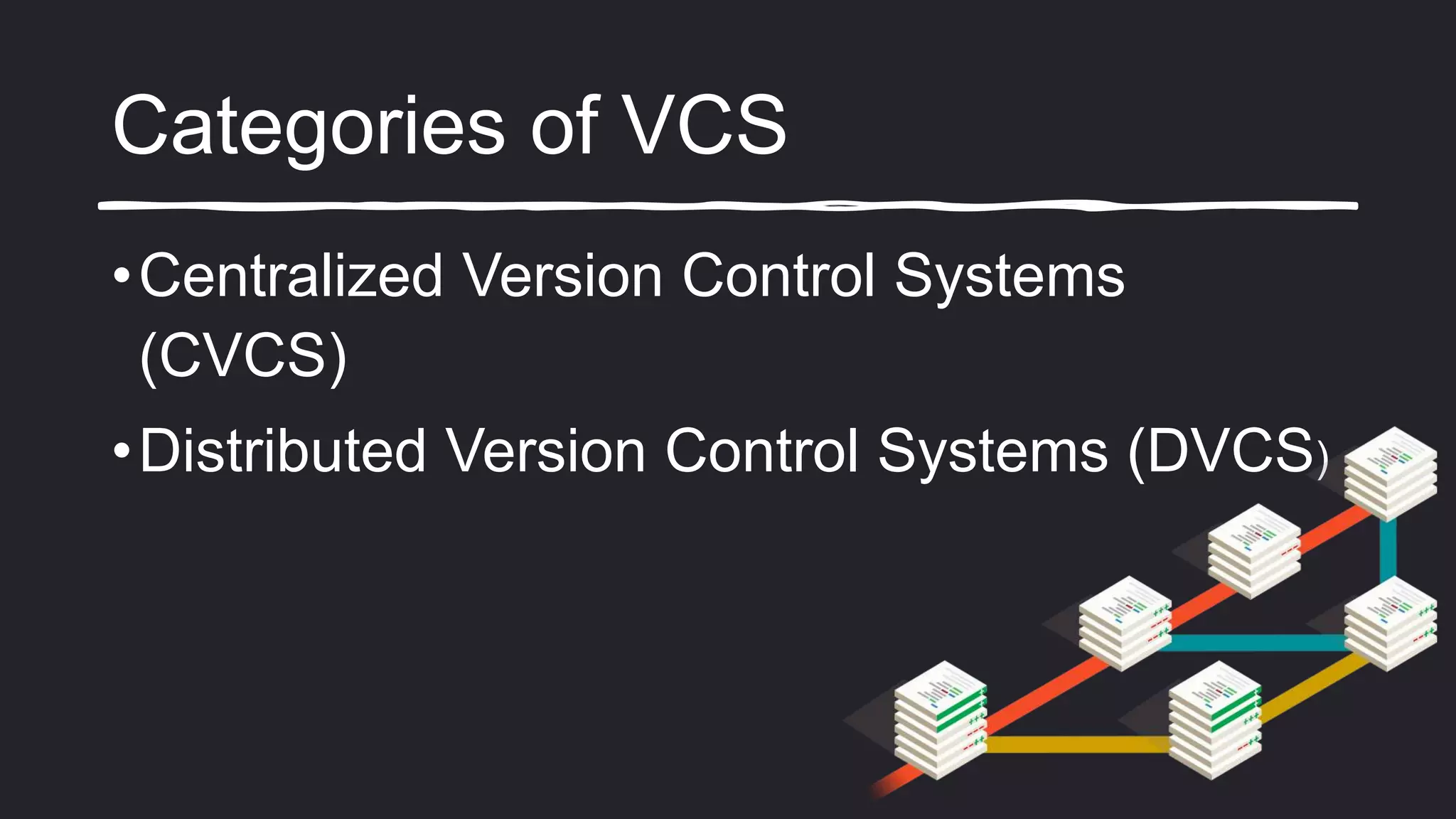 Categories of VCS

• Centralized Version Control Systems (CVCS)

• Distributed Version Control Systems (DVCS)